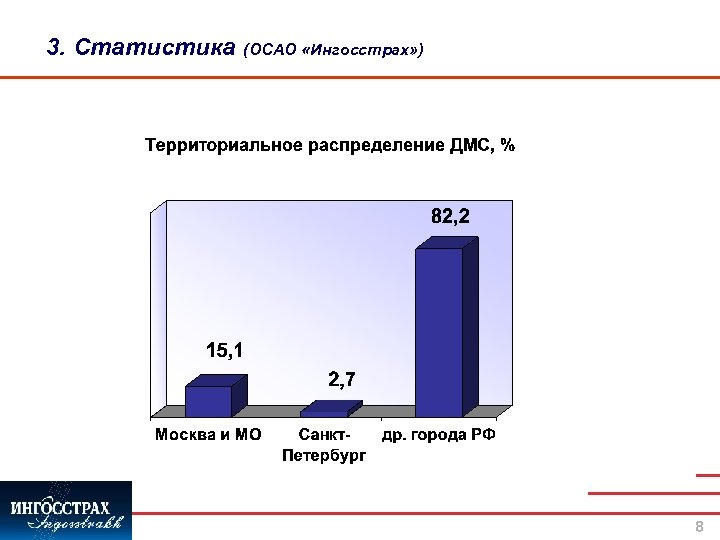 3. Статистика (ОСАО «Ингосстрах»)

Территориальное распределение ДМС, %

15,1

2,7

82,2

Москва и МО

Санкт-Петербург

др. города РФ

ИНГОССТРАХ
Ingosstrakh

8